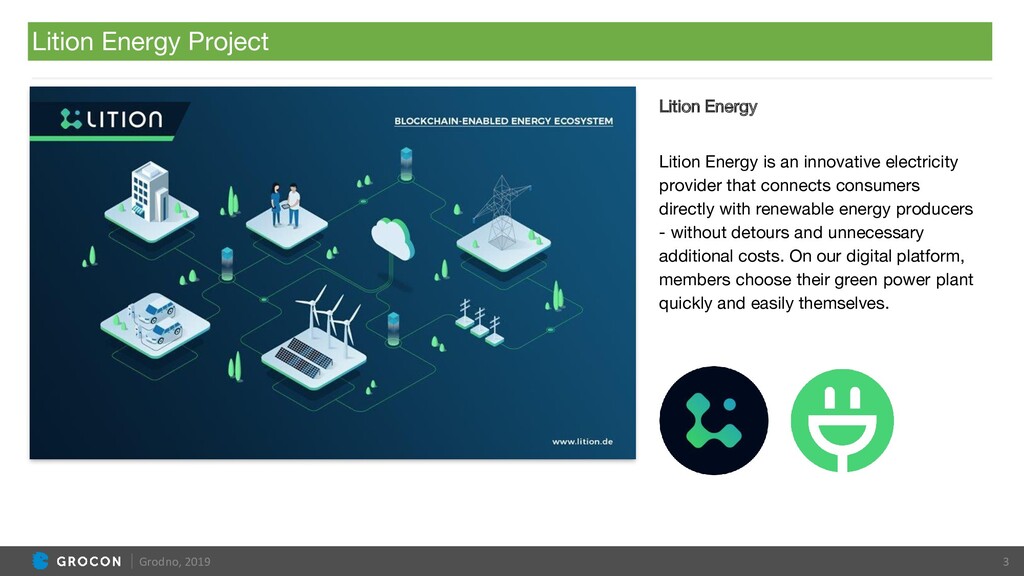 Lition Energy Project

LITION

BLOCKCHAIN-ENABLED ENERGY ECOSYSTEM

www.lition.de

Lition Energy

Lition Energy is an innovative electricity provider that connects consumers directly with renewable energy producers - without detours and unnecessary additional costs. On our digital platform, members choose their green power plant quickly and easily themselves.

GROCON | Grodno, 2019

3